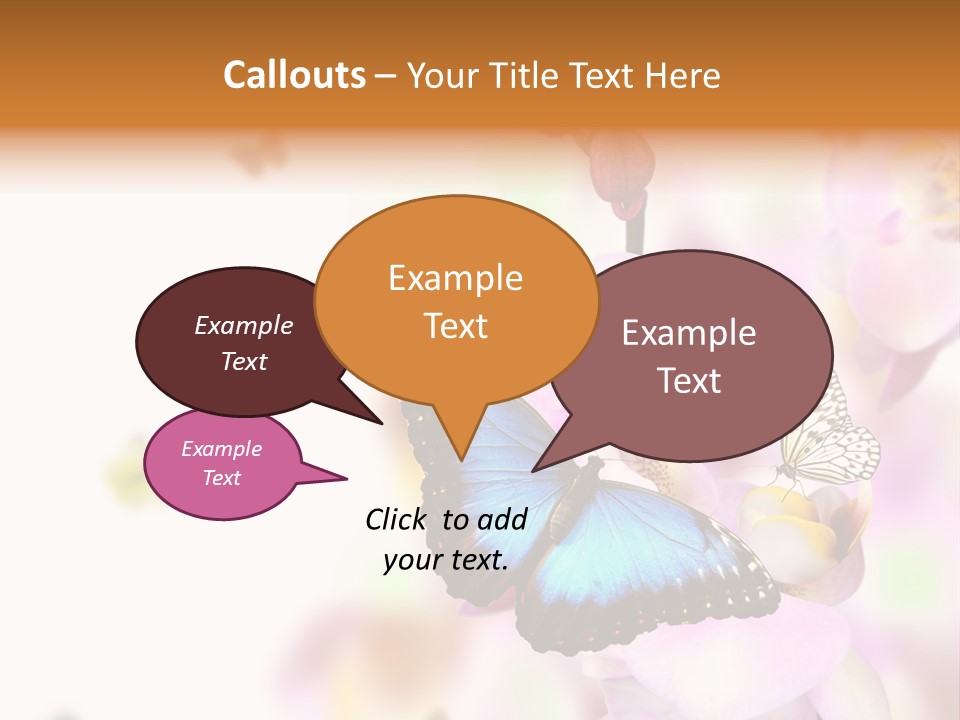 Callouts – Your Title Text Here

Example Text

Example Text

Example Text

Example Text

Click to add your text.